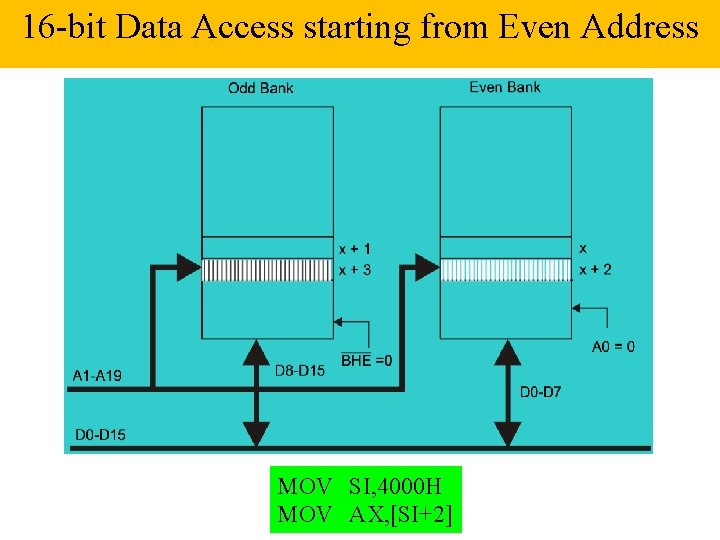 16-bit Data Access starting from Even Address

Odd Bank

Even Bank

x + 1

x + 3

x

x + 2

$\overline{BHE}$ =0

A0 = 0

A1-A19

D8-D15

D0-D7

D0-D15

MOV SI,4000H
MOV AX,[SI+2]